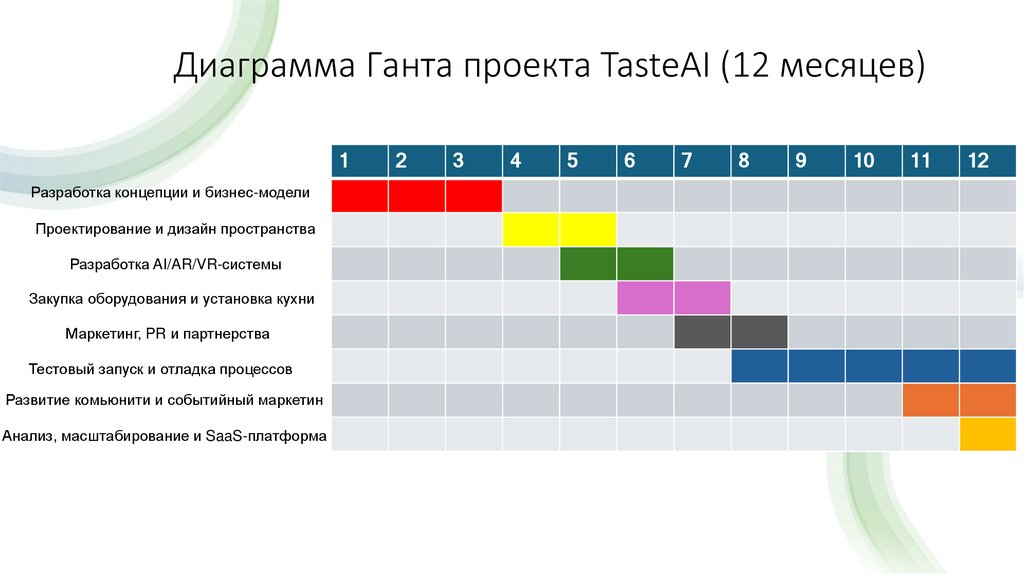 Диаграмма Ганта проекта TasteAI (12 месяцев)

| | 1 | 2 | 3 | 4 | 5 | 6 | 7 | 8 | 9 | 10 | 11 | 12 |
|---|---|---|---|---|---|---|---|---|---|---|---|---|
| Разработка концепции и бизнес-модели | | | | | | | | | | | | |
| Проектирование и дизайн пространства | | | | | | | | | | | | |
| Разработка AI/AR/VR-системы | | | | | | | | | | | | |
| Закупка оборудования и установка кухни | | | | | | | | | | | | |
| Маркетинг, PR и партнерства | | | | | | | | | | | | |
| Тестовый запуск и отладка процессов | | | | | | | | | | | | |
| Развитие комьюнити и событийный маркетин | | | | | | | | | | | | |
| Анализ, масштабирование и SaaS-платформа | | | | | | | | | | | | |